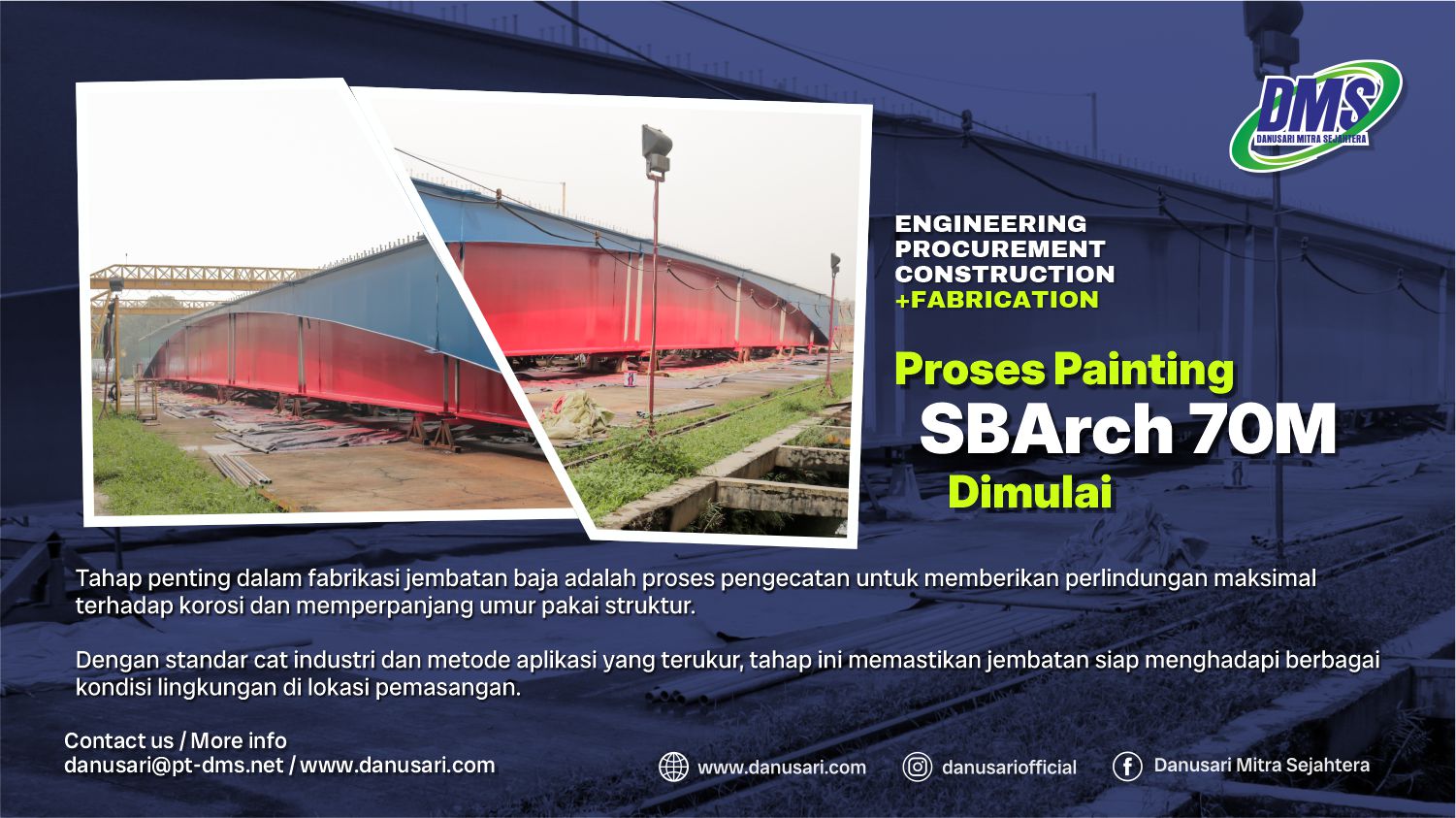 DMS
DANUSARI MITRA SEJAHTERA

ENGINEERING
PROCUREMENT
CONSTRUCTION
+FABRICATION

Proses Painting
SBArch 70M
Dimulai

Tahap penting dalam fabrikasi jembatan baja adalah proses pengecatan untuk memberikan perlindungan maksimal terhadap korosi dan memperpanjang umur pakai struktur.

Dengan standar cat industri dan metode aplikasi yang terukur, tahap ini memastikan jembatan siap menghadapi berbagai kondisi lingkungan di lokasi pemasangan.

Contact us / More info
danusari@pt-dms.net / www.danusari.com

www.danusari.com
danusariofficial
Danusari Mitra Sejahtera